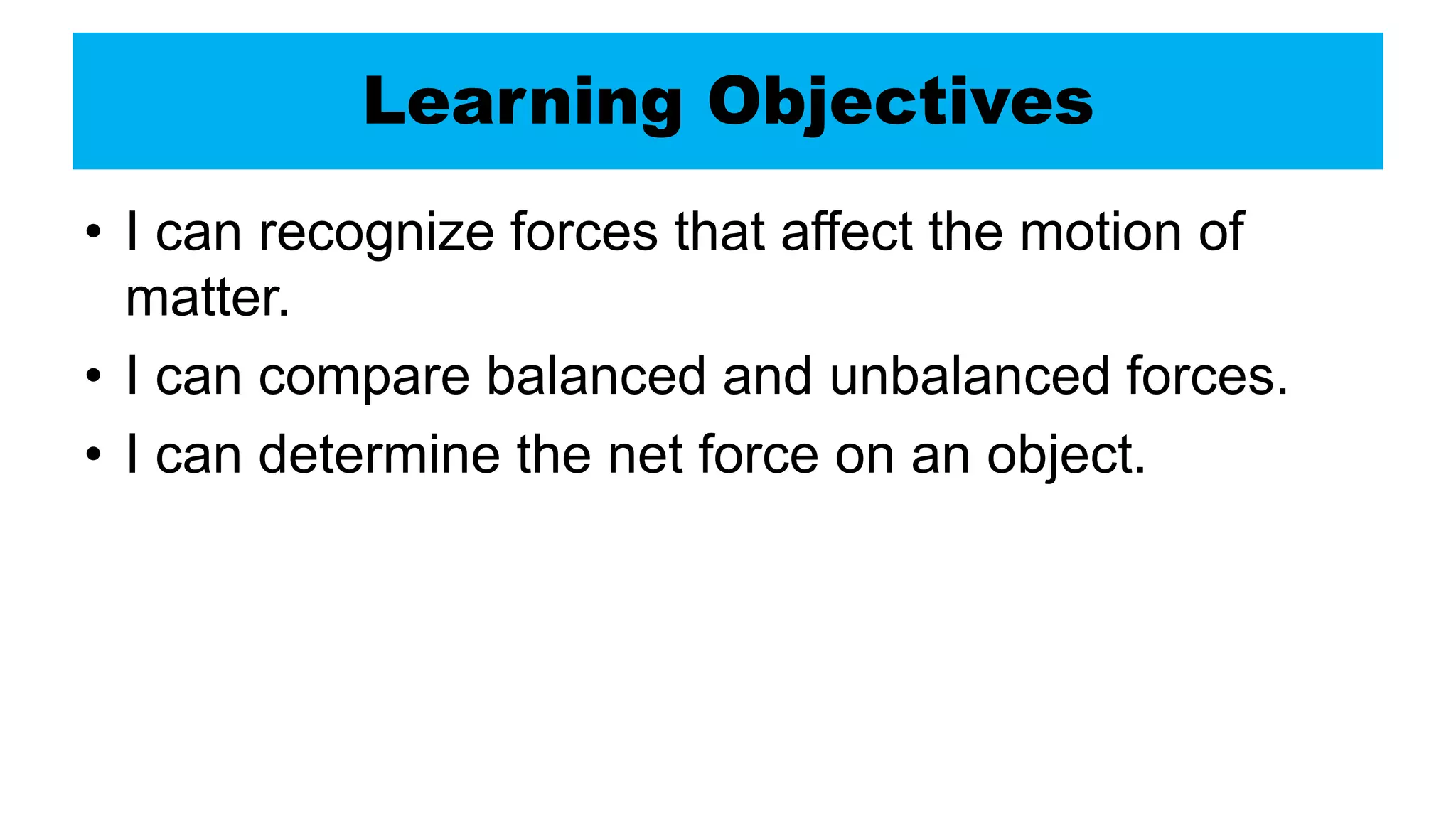 Learning Objectives

• I can recognize forces that affect the motion of matter.
• I can compare balanced and unbalanced forces.
• I can determine the net force on an object.